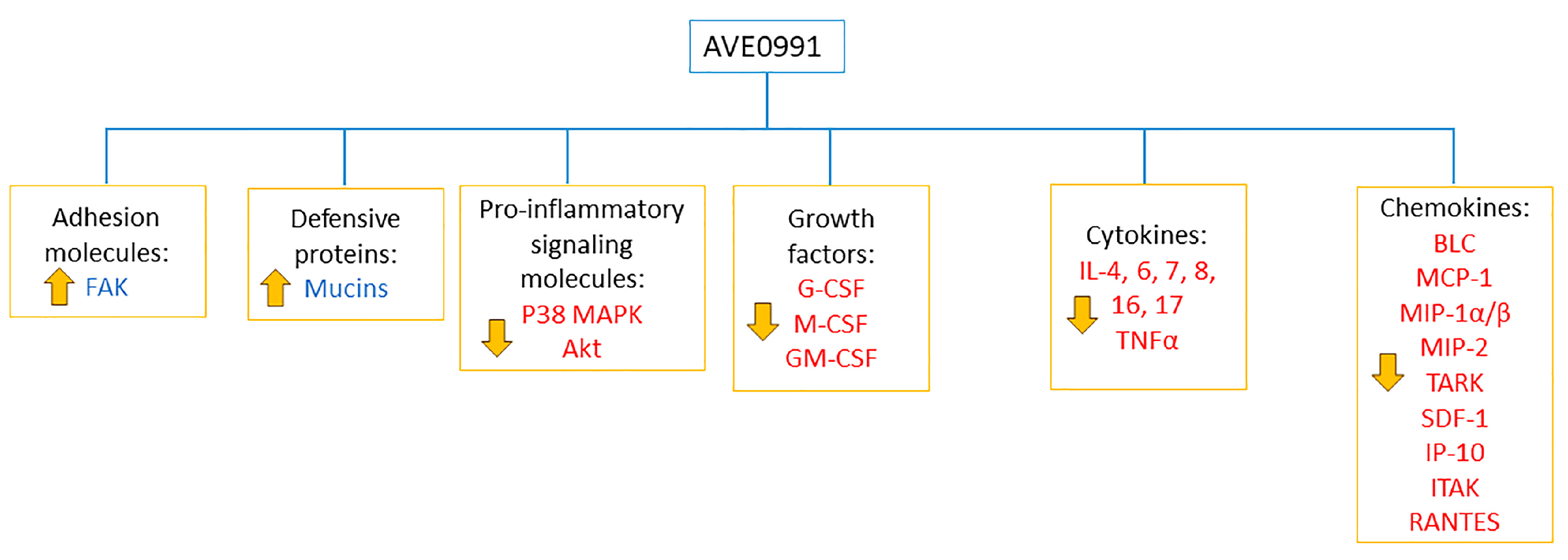 AVE0991

Adhesion molecules:
FAK

Defensive proteins:
Mucins

Pro-inflammatory signaling molecules:
P38 MAPK
Akt

Growth factors:
G-CSF
M-CSF
GM-CSF

Cytokines:
IL-4, 6, 7, 8, 16, 17
TNFα

Chemokines:
BLC
MCP-1
MIP-1α/β
MIP-2
TARK
SDF-1
IP-10
ITAK
RANTES